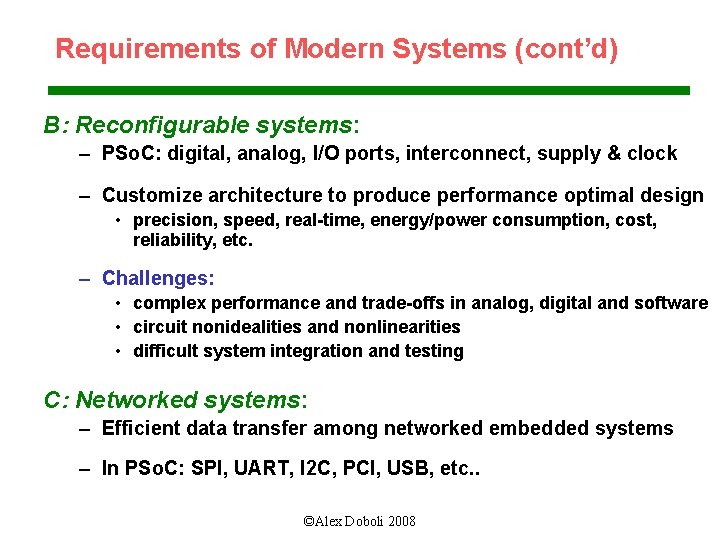 Requirements of Modern Systems (cont'd)

B: Reconfigurable systems:

– PSoC: digital, analog, I/O ports, interconnect, supply & clock

– Customize architecture to produce performance optimal design
• precision, speed, real-time, energy/power consumption, cost, reliability, etc.

– Challenges:
• complex performance and trade-offs in analog, digital and software
• circuit nonidealities and nonlinearities
• difficult system integration and testing

C: Networked systems:

– Efficient data transfer among networked embedded systems

– In PSoC: SPI, UART, I2C, PCI, USB, etc..

©Alex Doboli 2008